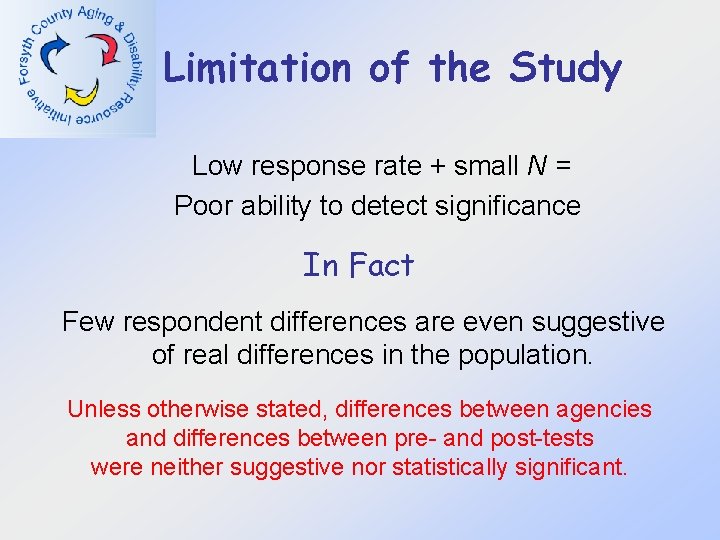 Forsyth County Aging & Disability Resource Initiative

Limitation of the Study

Low response rate + small $N$ =
Poor ability to detect significance

In Fact

Few respondent differences are even suggestive of real differences in the population.

Unless otherwise stated, differences between agencies and differences between pre- and post-tests were neither suggestive nor statistically significant.